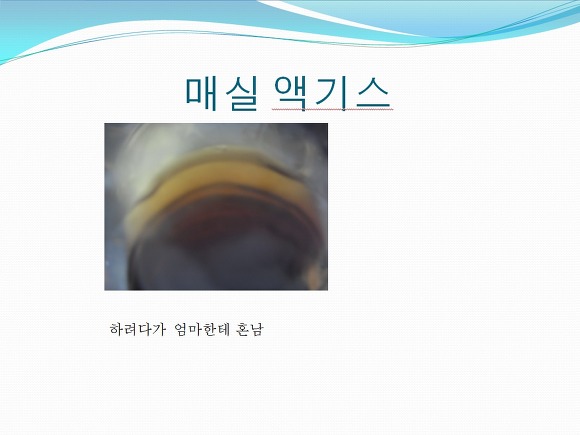 매실 액기스

하려다가 엄마한테 혼남